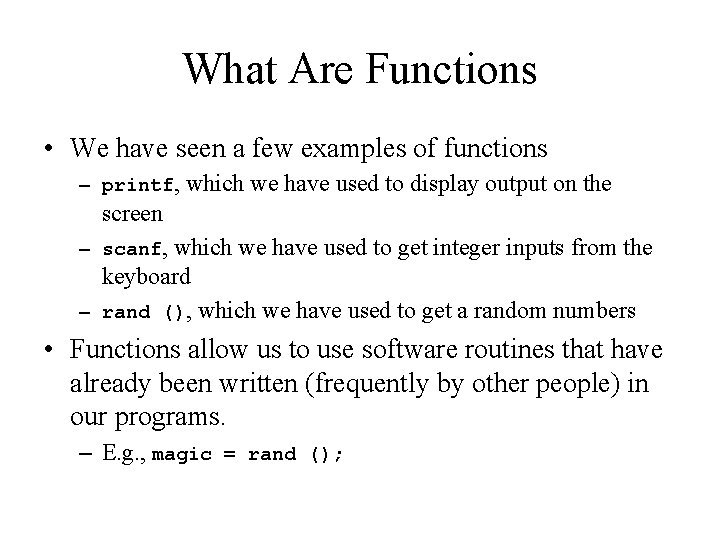 What Are Functions

• We have seen a few examples of functions
  – printf, which we have used to display output on the screen
  – scanf, which we have used to get integer inputs from the keyboard
  – rand (), which we have used to get a random numbers

• Functions allow us to use software routines that have already been written (frequently by other people) in our programs.
  – E.g., magic = rand ();